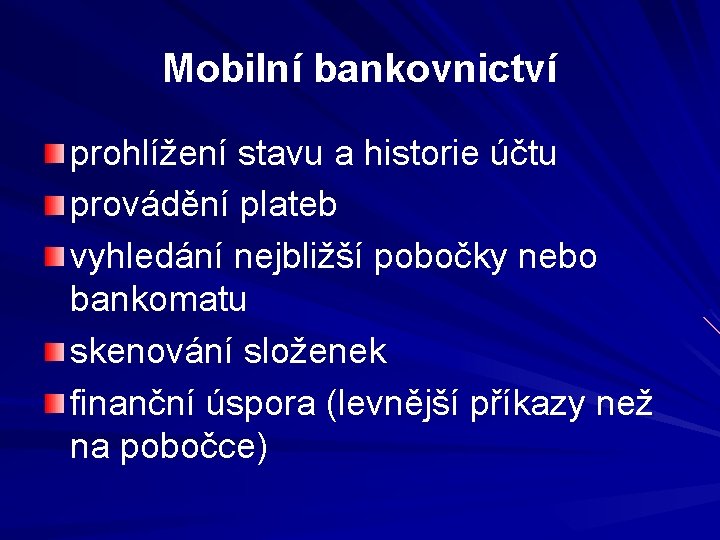 Mobilní bankovnictví

prohlížení stavu a historie účtu

provádění plateb

vyhledání nejbližší pobočky nebo bankomatu

skenování složenek

finanční úspora (levnější příkazy než na pobočce)